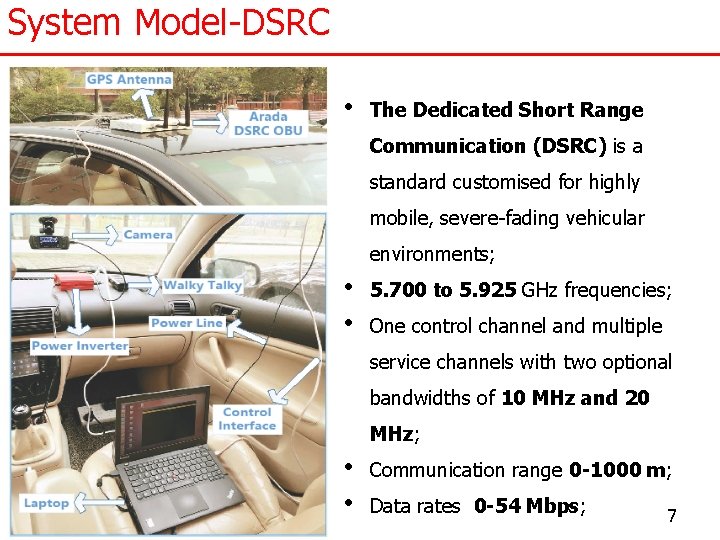 System Model-DSRC

GPS Antenna

Arada DSRC OBU

Camera

Walky Talky

Power Line

Power Inverter

Control Interface

Laptop

• The Dedicated Short Range Communication (DSRC) is a standard customised for highly mobile, severe-fading vehicular environments;

• 5.700 to 5.925 GHz frequencies;

• One control channel and multiple service channels with two optional bandwidths of 10 MHz and 20 MHz;

• Communication range 0-1000 m;

• Data rates 0-54 Mbps;

7